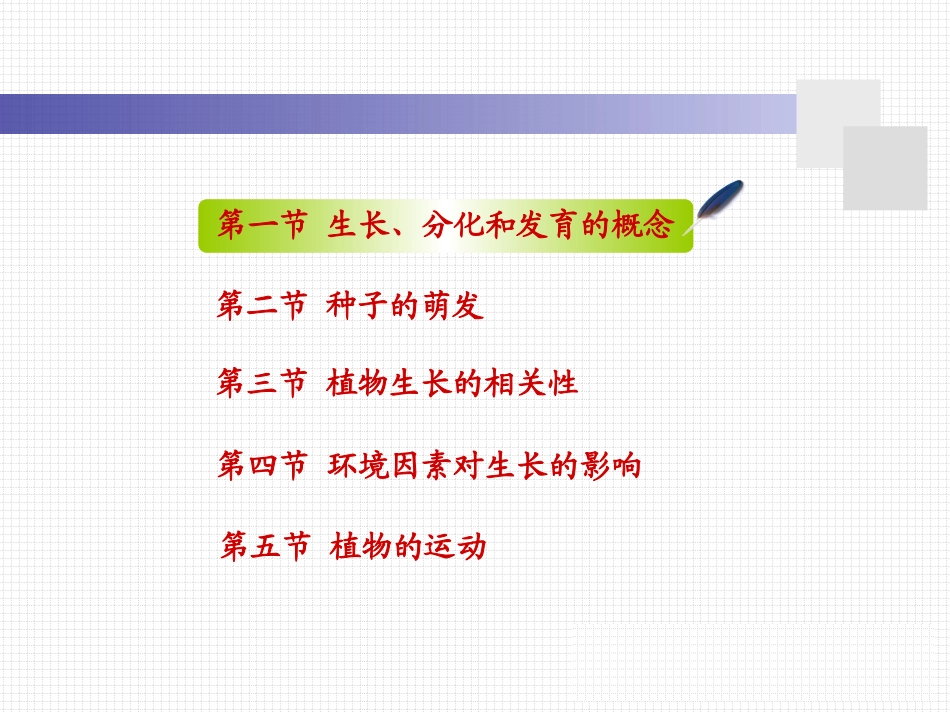 第一节 生长、分化和发育的概念

第二节 种子的萌发

第三节 植物生长的相关性

第四节 环境因素对生长的影响

第五节 植物的运动